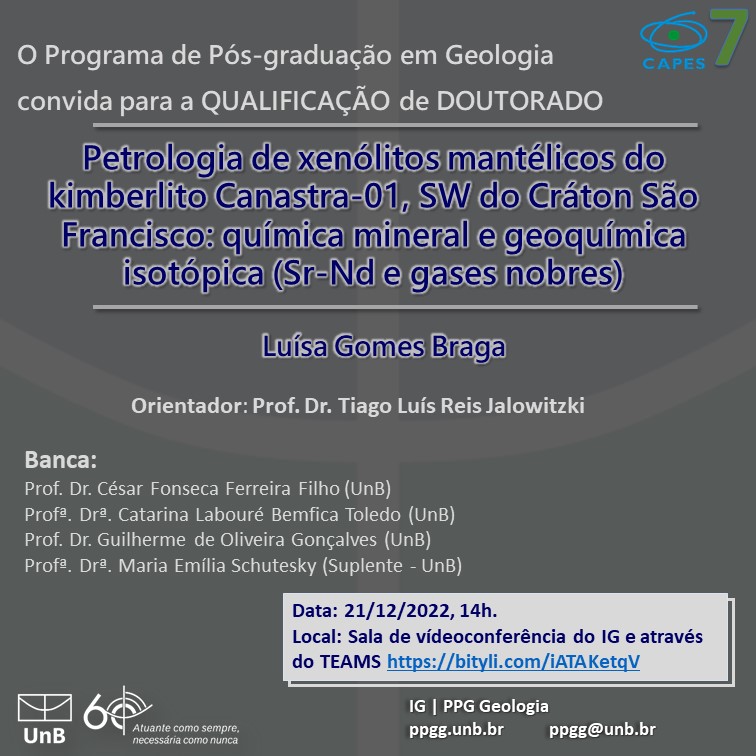 CAPES 7

O Programa de Pós-graduação em Geologia convida para a QUALIFICAÇÃO de DOUTORADO

Petrologia de xenólitos mantélicos do kimberlito Canastra-01, SW do Cráton São Francisco: química mineral e geoquímica isotópica (Sr-Nd e gases nobres)

Luísa Gomes Braga

Orientador: Prof. Dr. Tiago Luís Reis Jalowitzki

Banca:
Prof. Dr. César Fonseca Ferreira Filho (UnB)
Profª. Drª. Catarina Labouré Bemfica Toledo (UnB)
Prof. Dr. Guilherme de Oliveira Gonçalves (UnB)
Profª. Drª. Maria Emília Schutesky (Suplente - UnB)

Data: 21/12/2022, 14h.
Local: Sala de vídeoconferência do IG e através do TEAMS https://bityli.com/iATAKetqV

UnB

60
Atuante como sempre, necessária como nunca

IG | PPG Geologia
ppgg.unb.br ppgg@unb.br